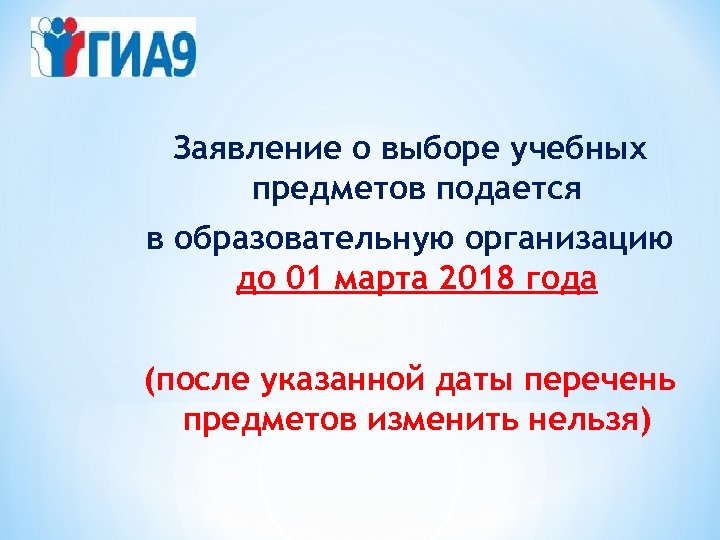 ГИА9

Заявление о выборе учебных предметов подается

в образовательную организацию до 01 марта 2018 года

(после указанной даты перечень предметов изменить нельзя)